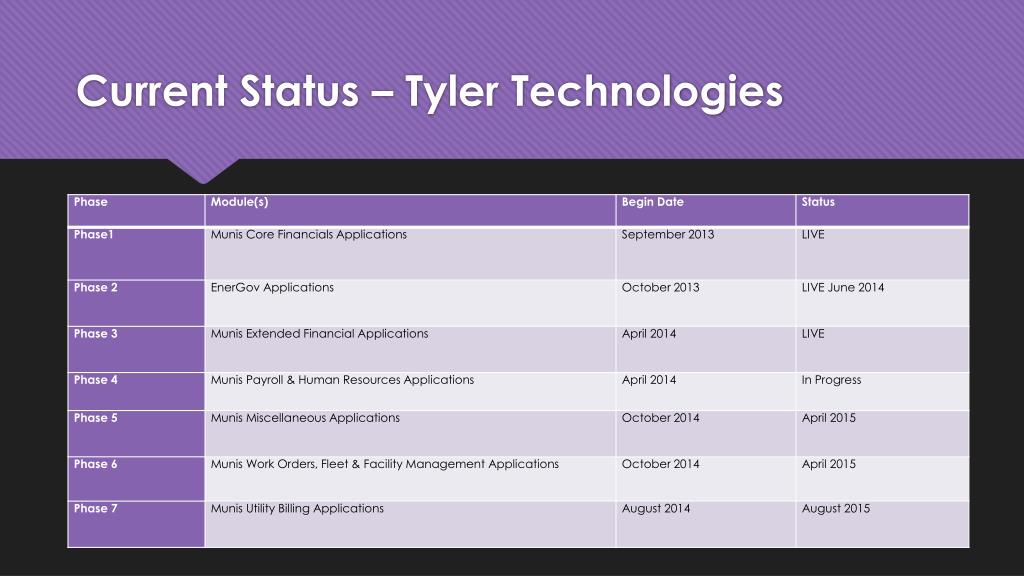 Current Status – Tyler Technologies

| Phase | Module(s) | Begin Date | Status |
|---|---|---|---|
| Phase1 | Munis Core Financials Applications | September 2013 | LIVE |
| Phase 2 | EnerGov Applications | October 2013 | LIVE June 2014 |
| Phase 3 | Munis Extended Financial Applications | April 2014 | LIVE |
| Phase 4 | Munis Payroll & Human Resources Applications | April 2014 | In Progress |
| Phase 5 | Munis Miscellaneous Applications | October 2014 | April 2015 |
| Phase 6 | Munis Work Orders, Fleet & Facility Management Applications | October 2014 | April 2015 |
| Phase 7 | Munis Utility Billing Applications | August 2014 | August 2015 |